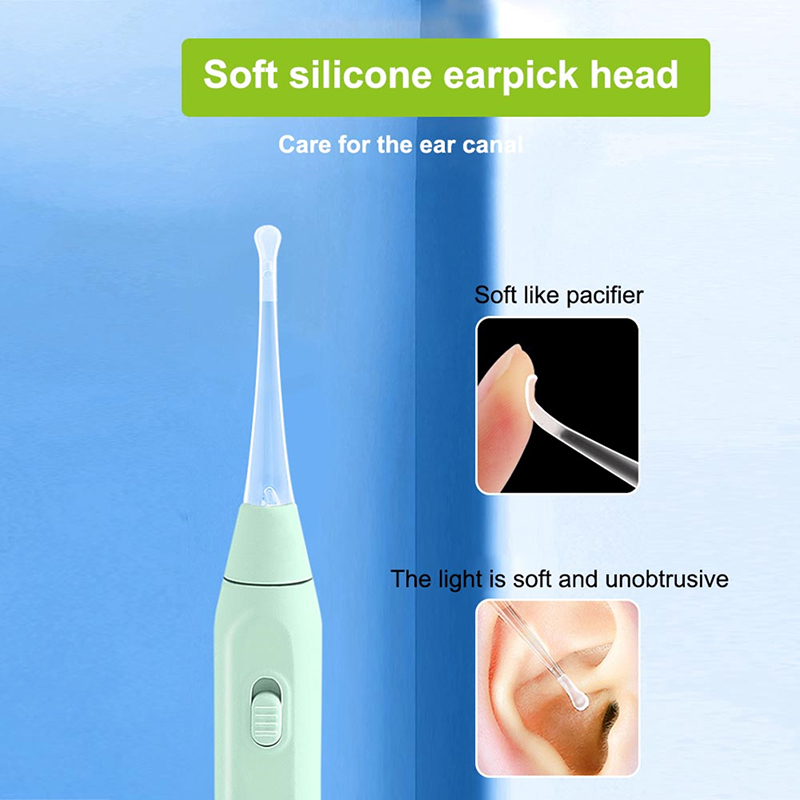 Soft silicone earpick head

Care for the ear canal

Soft like pacifier

The light is soft and unobtrusive